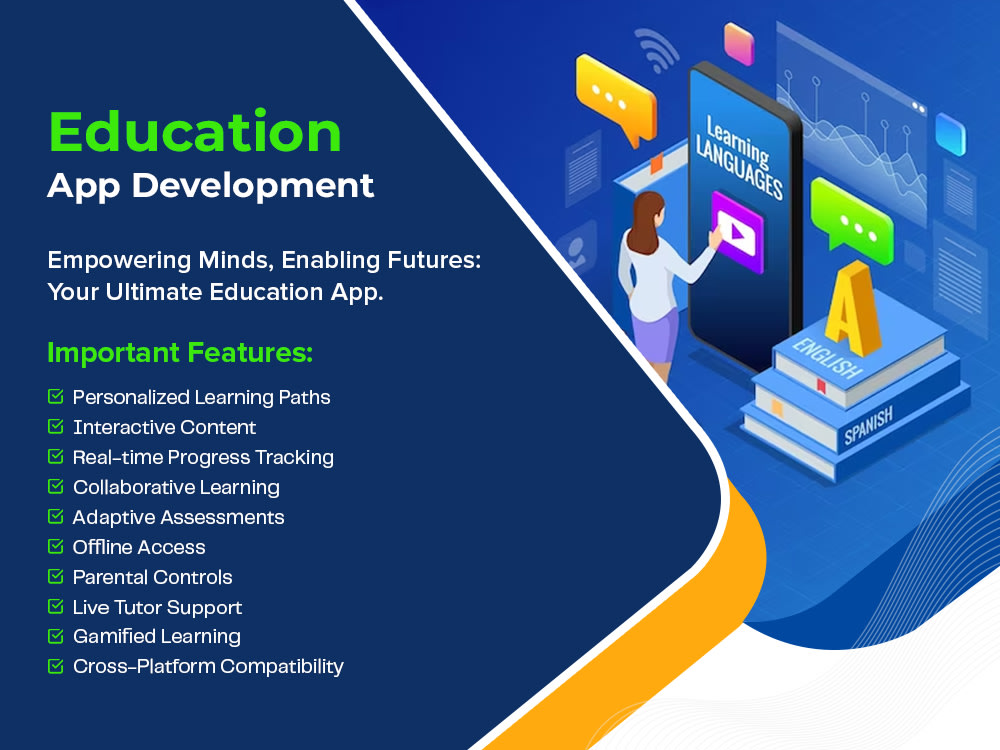 Education
App Development

Empowering Minds, Enabling Futures: Your Ultimate Education App.

Important Features:

☑ Personalized Learning Paths
☑ Interactive Content
☑ Real-time Progress Tracking
☑ Collaborative Learning
☑ Adaptive Assessments
☑ Offline Access
☑ Parental Controls
☑ Live Tutor Support
☑ Gamified Learning
☑ Cross-Platform Compatibility

Learning LANGUAGES

A

ENGLISH

SPANISH